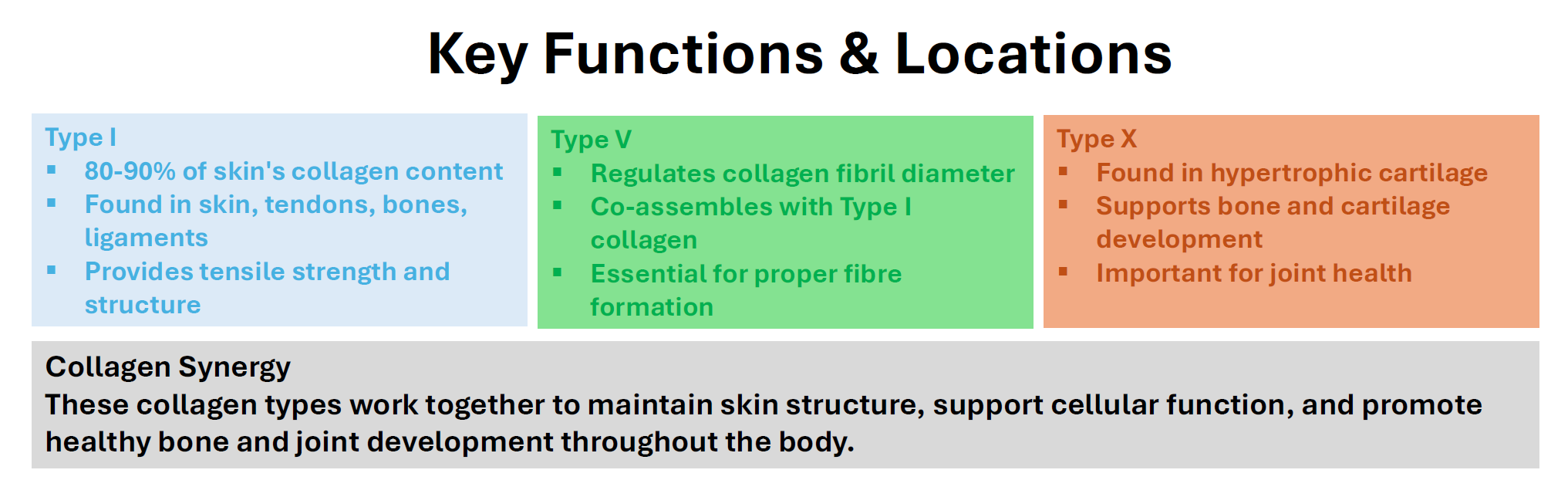 Key Functions & Locations

Type I
▪ 80-90% of skin's collagen content
▪ Found in skin, tendons, bones, ligaments
▪ Provides tensile strength and structure

Type V
▪ Regulates collagen fibril diameter
▪ Co-assembles with Type I collagen
▪ Essential for proper fibre formation

Type X
▪ Found in hypertrophic cartilage
▪ Supports bone and cartilage development
▪ Important for joint health

Collagen Synergy
These collagen types work together to maintain skin structure, support cellular function, and promote healthy bone and joint development throughout the body.